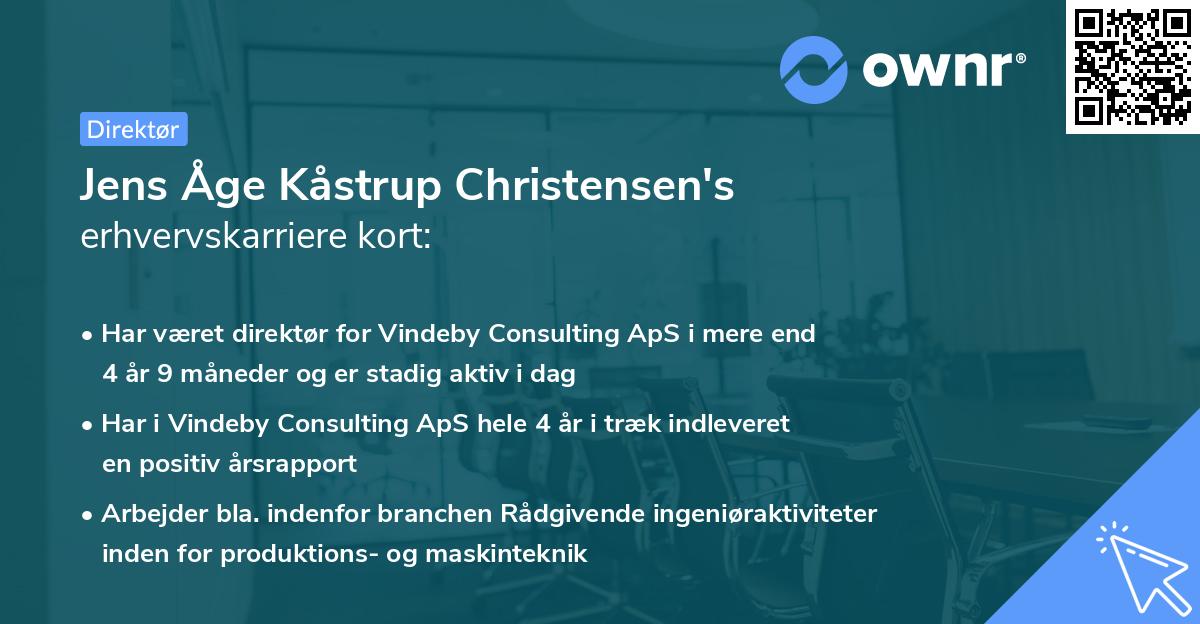 ownr®

Direktør

Jens Åge Kåstrup Christensen's
erhvervskarriere kort:

• Har været direktør for Vindeby Consulting ApS i mere end 4 år 9 måneder og er stadig aktiv i dag

• Har i Vindeby Consulting ApS hele 4 år i træk indleveret en positiv årsrapport

• Arbejder bla. indenfor branchen Rådgivende ingeniøraktiviteter inden for produktions- og maskinteknik